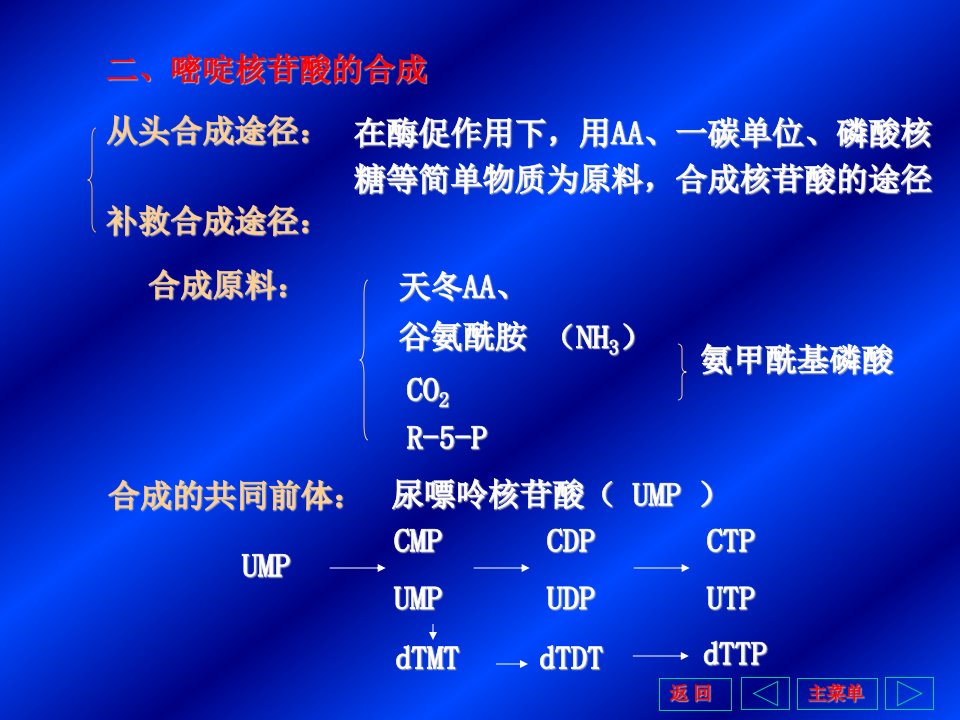 二、嘧啶核苷酸的合成

从头合成途径：　在酶促作用下，用AA、一碳单位、磷酸核糖等简单物质为原料，合成核苷酸的途径

补救合成途径：

合成原料：

天冬AA、

谷氨酰胺　（$NH_3$）

$CO_2$

R-5-P

氨甲酰基磷酸

合成的共同前体：　尿嘌呤核苷酸（ UMP ）

UMP

CMP　CDP　CTP

UMP　UDP　UTP

dTMT　dTDT　dTTP

返 回　主菜单